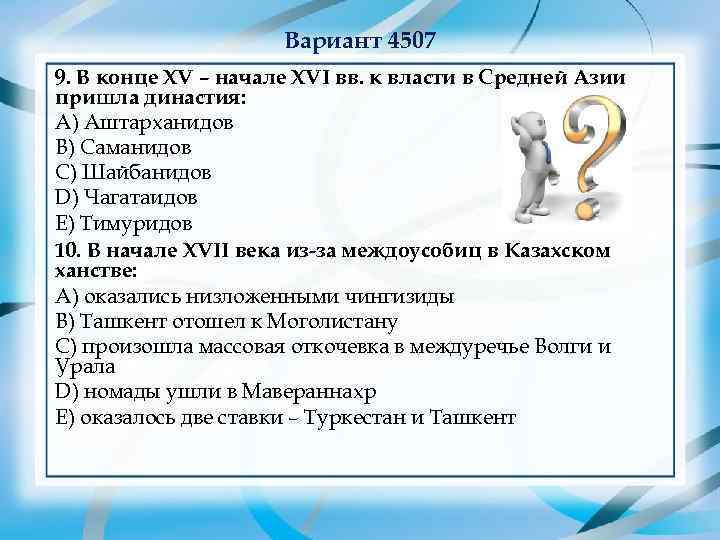 Вариант 4507

9. В конце XV – начале XVI вв. к власти в Средней Азии пришла династия:
A) Аштарханидов
B) Саманидов
C) Шайбанидов
D) Чагатаидов
E) Тимуридов

10. В начале XVII века из-за междоусобиц в Казахском ханстве:
A) оказались низложенными чингизиды
B) Ташкент отошел к Моголистану
C) произошла массовая откочевка в междуречье Волги и Урала
D) номады ушли в Мавераннахр
E) оказалось две ставки – Туркестан и Ташкент